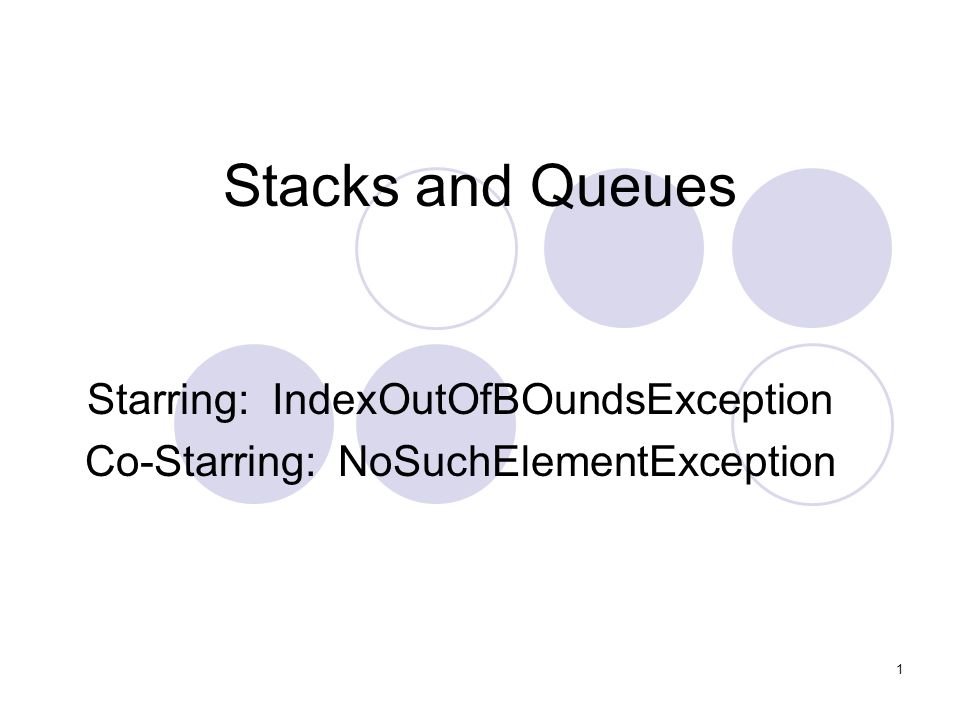 Stacks and Queues

Starring: IndexOutOfBOundsException
Co-Starring: NoSuchElementException

1